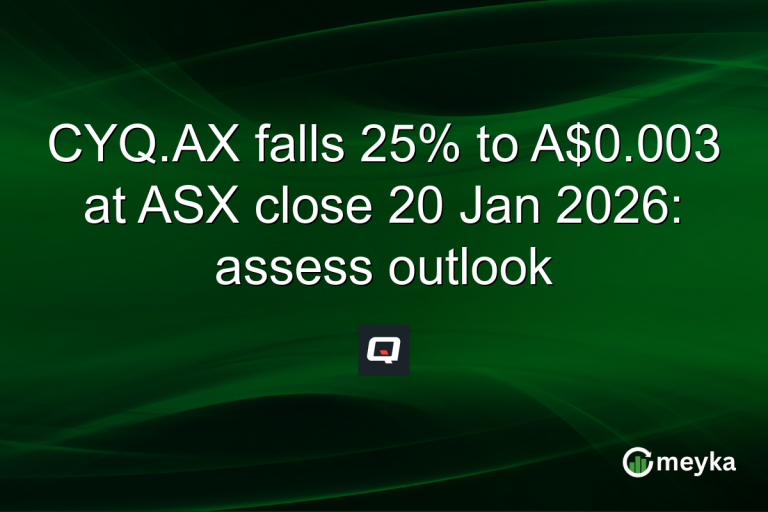 CYQ.AX falls 25% to A$0.003 at ASX close 20 Jan 2026: assess outlook

meyka